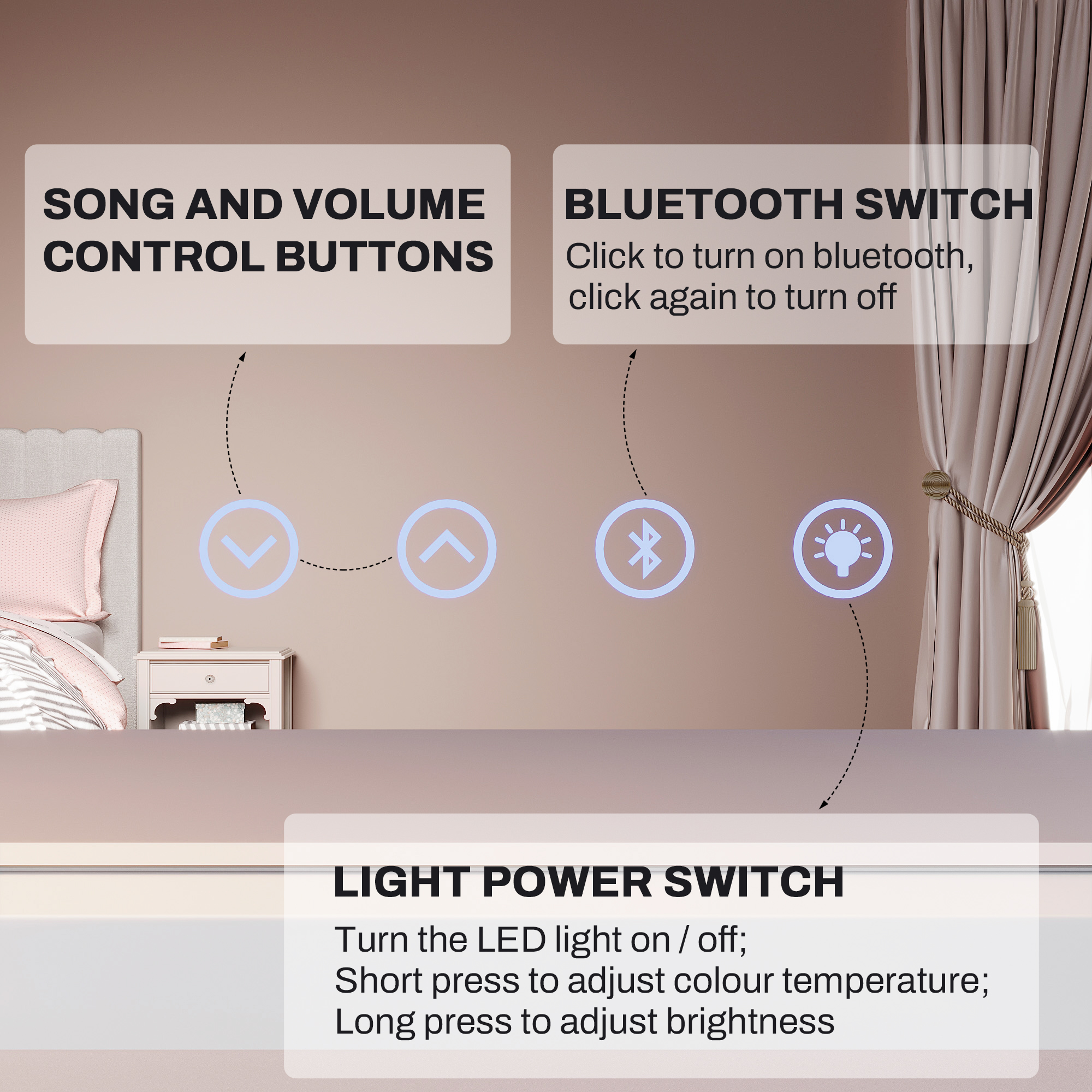 SONG AND VOLUME CONTROL BUTTONS

BLUETOOTH SWITCH
Click to turn on bluetooth, click again to turn off

LIGHT POWER SWITCH
Turn the LED light on / off;
Short press to adjust colour temperature;
Long press to adjust brightness